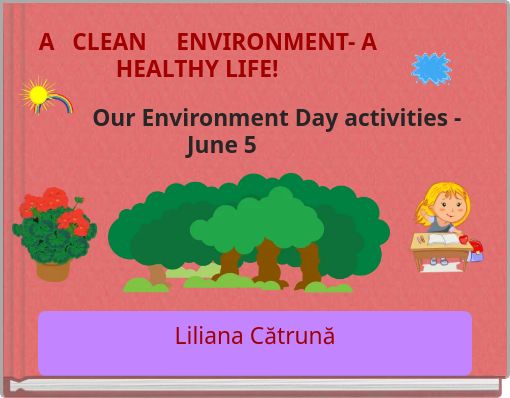 A CLEAN ENVIRONMENT- A HEALTHY LIFE!

Our Environment Day activities - June 5

Liliana Cătrună